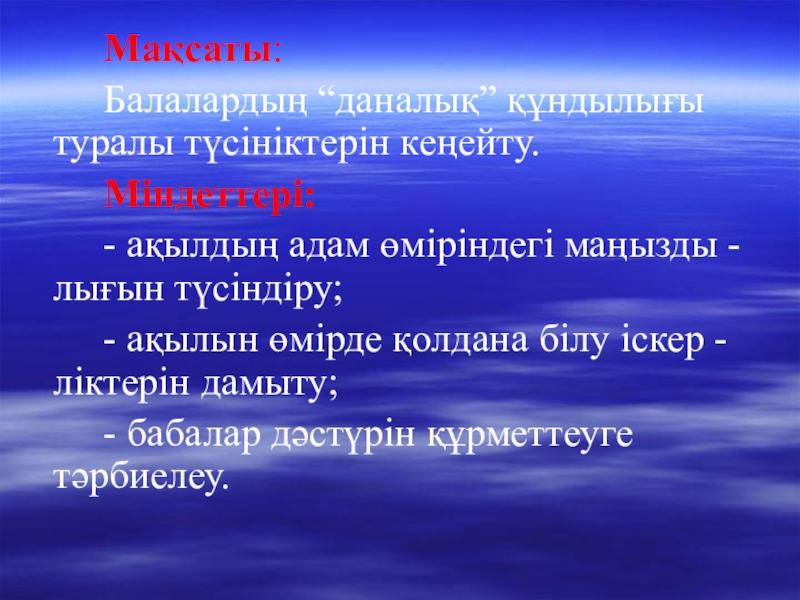 Мақсаты:

Балалардың “даналық” құндылығы туралы түсініктерін кеңейту.

Міндеттері:

- ақылдың адам өміріндегі маңызды - лығын түсіндіру;

- ақылын өмірде қолдана білу іскер - ліктерін дамыту;

- бабалар дәстүрін құрметтеуге тәрбиелеу.